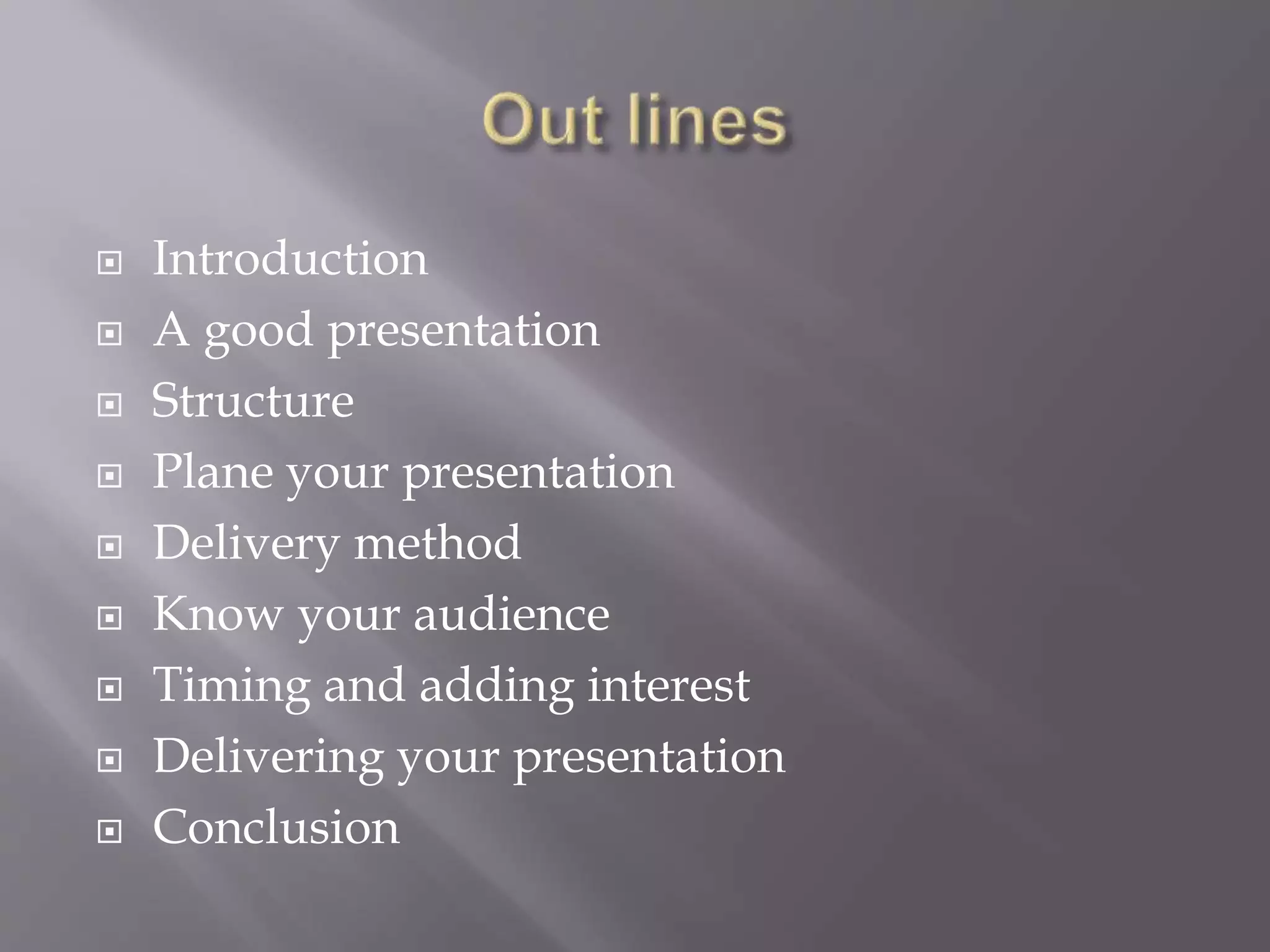 Out lines

- Introduction
- A good presentation
- Structure
- Plane your presentation
- Delivery method
- Know your audience
- Timing and adding interest
- Delivering your presentation
- Conclusion